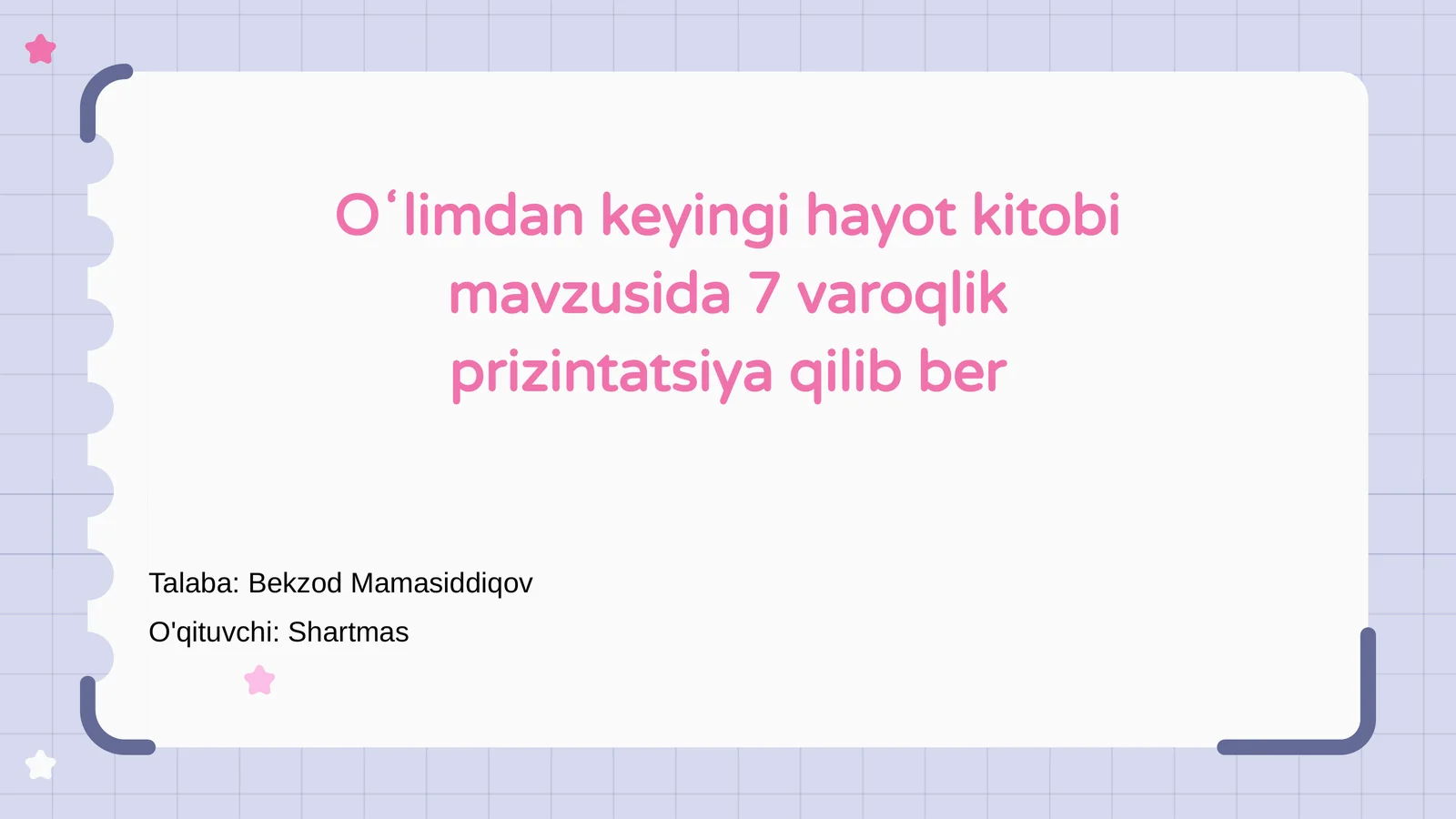 Oʻlimdan keyingi hayot kitobi mavzusida 7 varoqlik prizintatsiya qilib ber

Talaba: Bekzod Mamasiddiqov

O'qituvchi: Shartmas